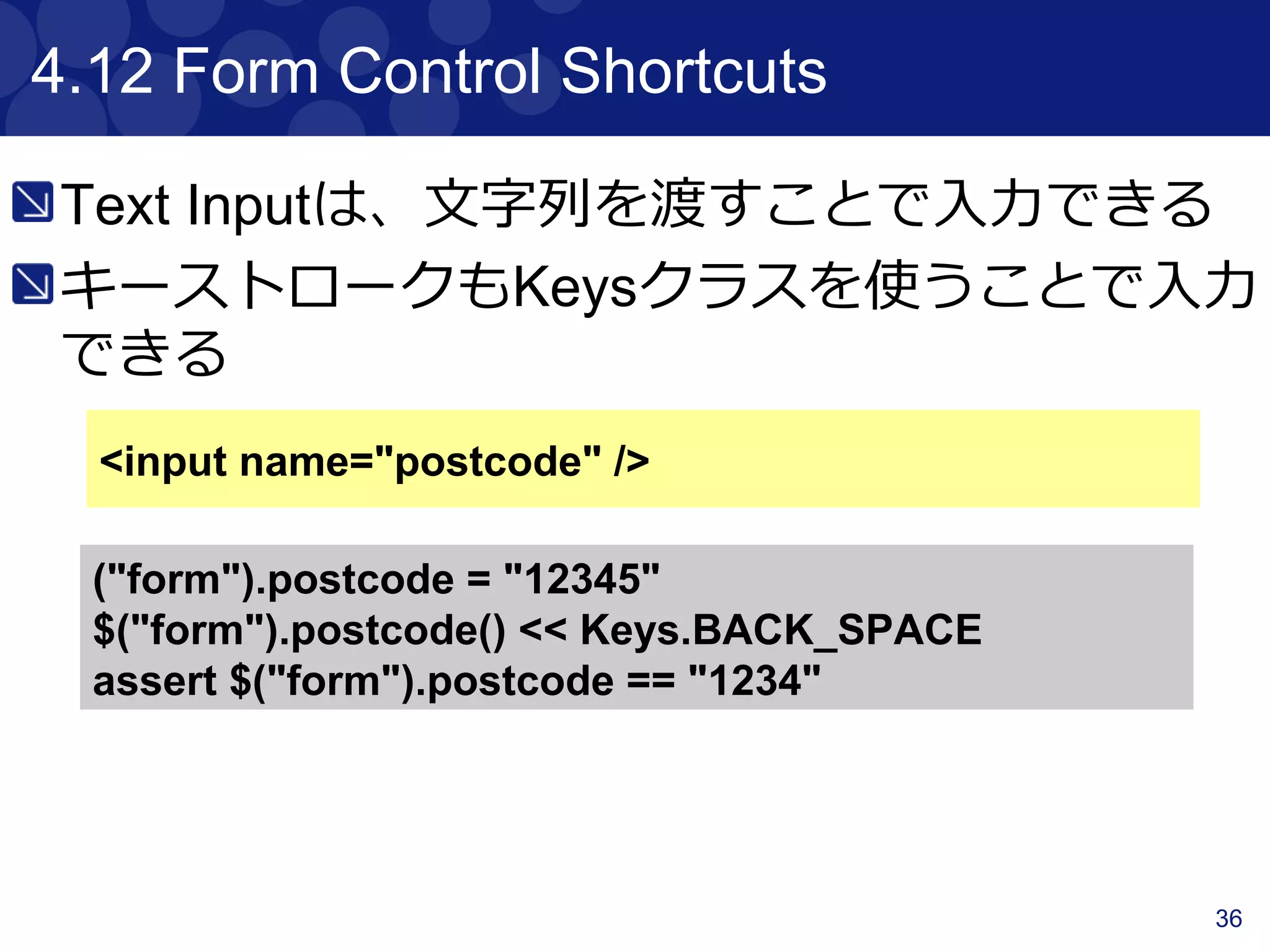 4.12 Form Control Shortcuts

Text Inputは、文字列を渡すことで入力できる

キーストロークもKeysクラスを使うことで入力できる

<input name="postcode" />

("form").postcode = "12345"
$("form").postcode() << Keys.BACK_SPACE
assert $("form").postcode == "1234"

36